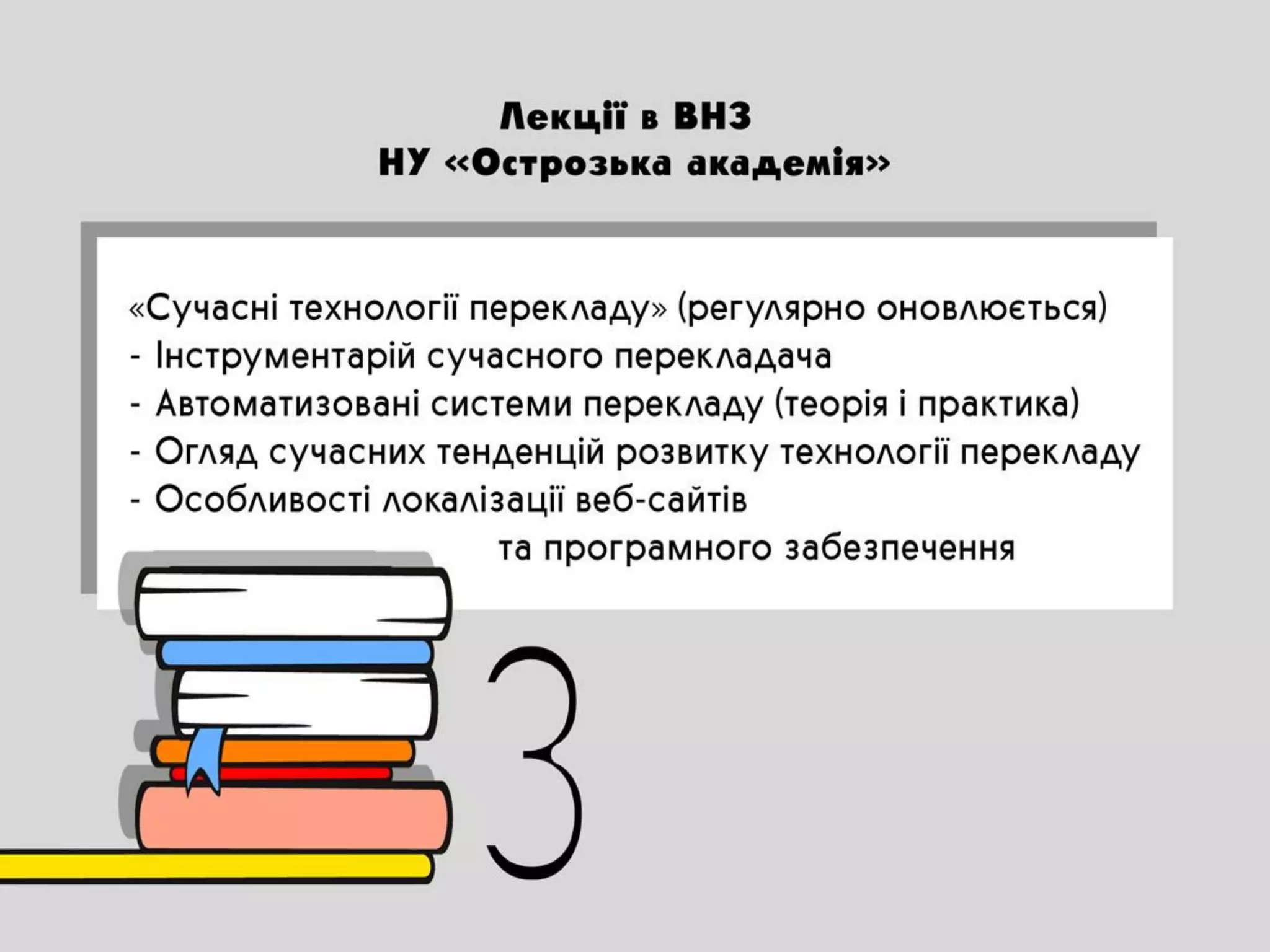 Лекції в ВНЗ
НУ «Острозька академія»

«Сучасні технології перекладу» (регулярно оновлюється)
- Інструментарій сучасного перекладача
- Автоматизовані системи перекладу (теорія і практика)
- Огляд сучасних тенденцій розвитку технології перекладу
- Особливості локалізації веб-сайтів та програмного забезпечення

3